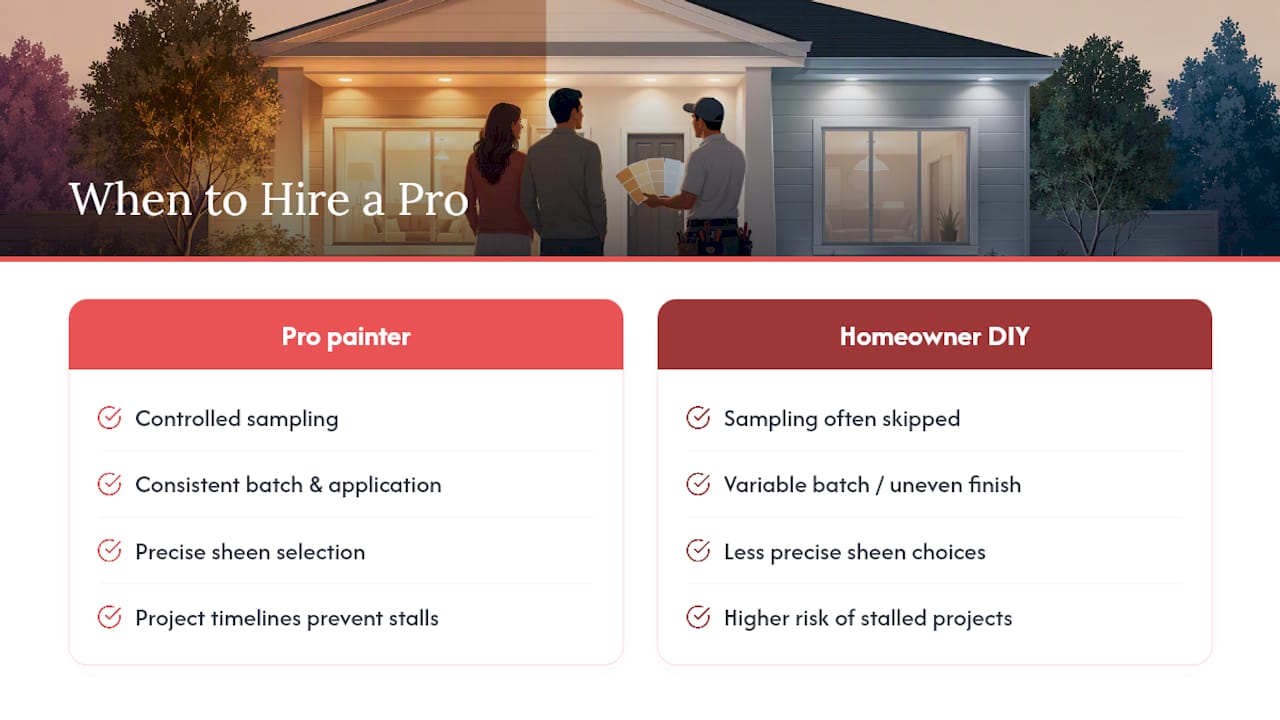 When to Hire a Pro

Pro painter

Controlled sampling

Consistent batch & application

Precise sheen selection

Project timelines prevent stalls

Homeowner DIY

Sampling often skipped

Variable batch / uneven finish

Less precise sheen choices

Higher risk of stalled projects